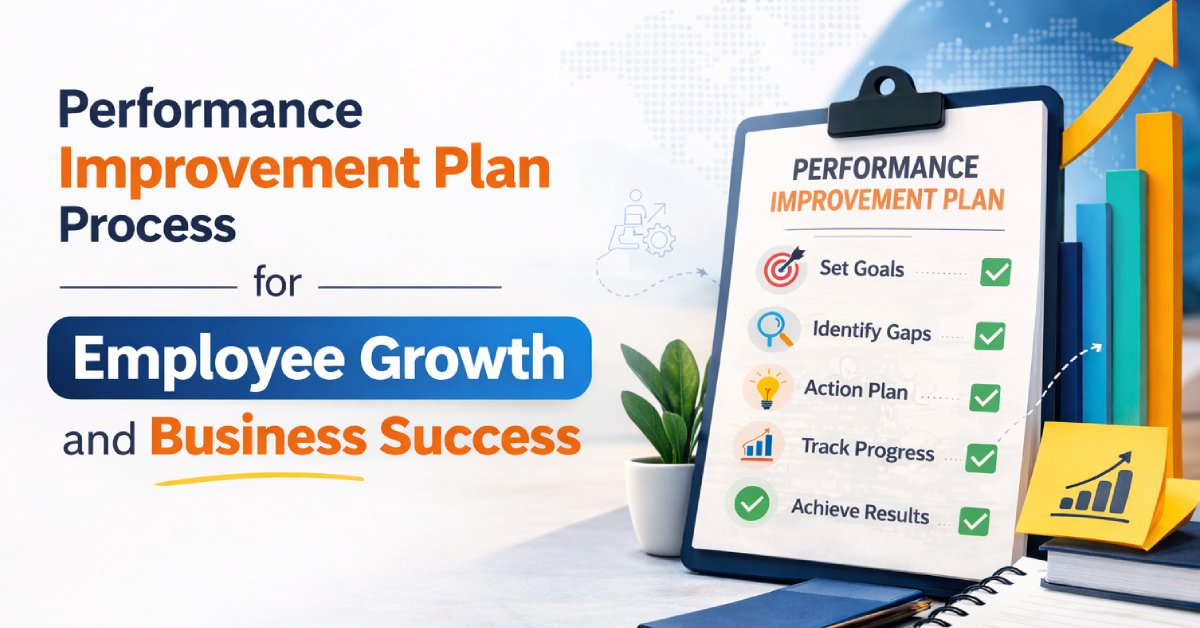 Performance Improvement Plan Process for Employee Growth and Business Success

PERFORMANCE IMPROVEMENT PLAN

Set Goals

Identify Gaps

Action Plan

Track Progress

Achieve Results